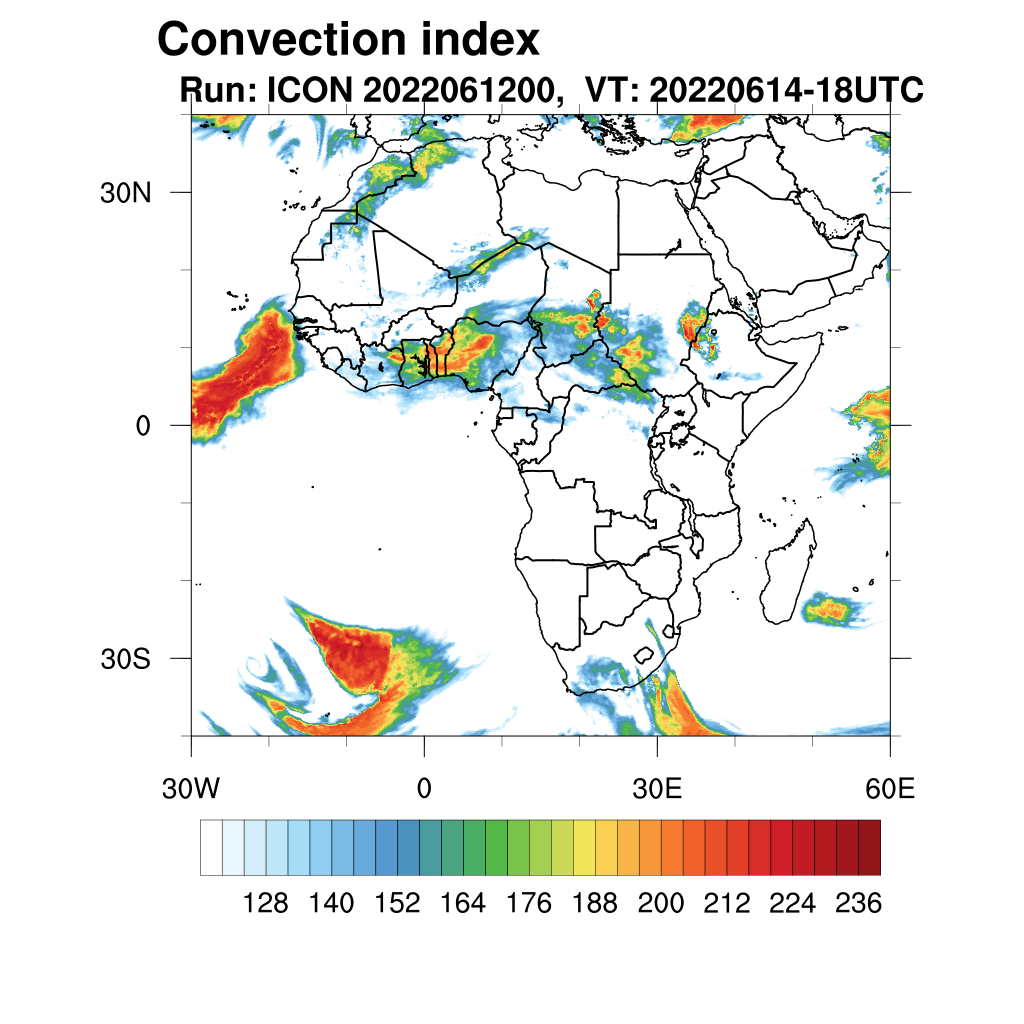 Convection index
Run: ICON 2022061200, VT: 20220614-18UTC

30N
0
30S

30W
0
30E
60E

128 140 152 164 176 188 200 212 224 236